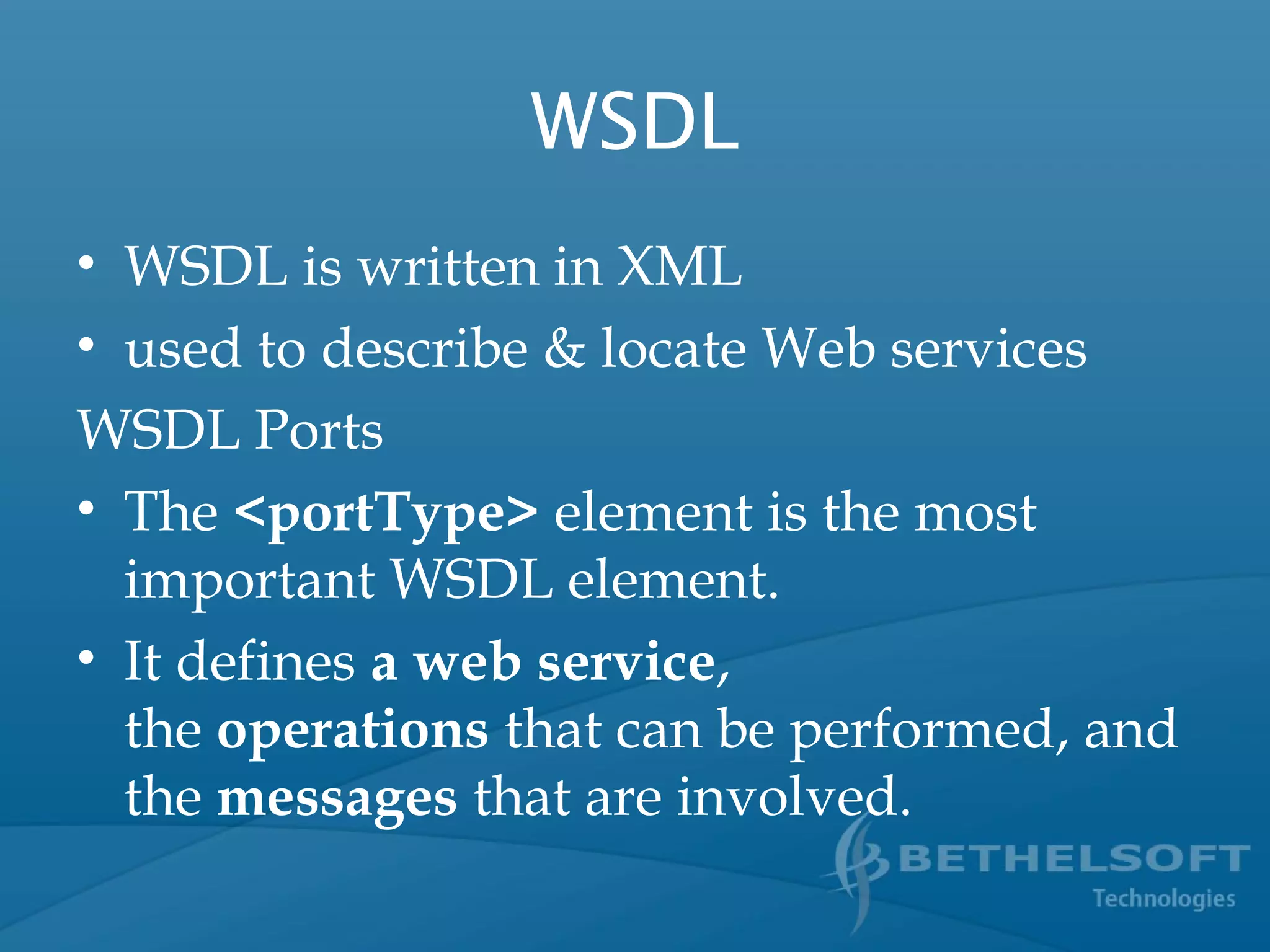 WSDL

• WSDL is written in XML
• used to describe & locate Web services

WSDL Ports

• The <portType> element is the most important WSDL element.
• It defines a web service,
the operations that can be performed, and
the messages that are involved.

BETHELSOFT
Technologies